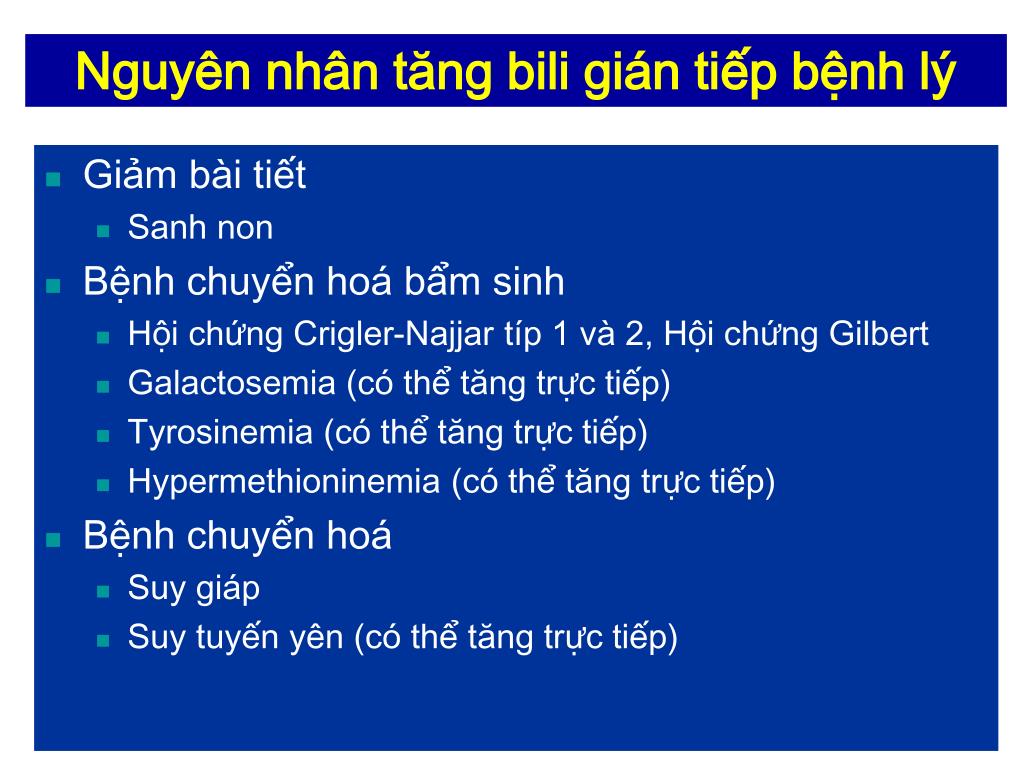 Nguyên nhân tăng bili gián tiếp bệnh lý

- Giảm bài tiết
  - Sanh non
- Bệnh chuyển hoá bẩm sinh
  - Hội chứng Crigler-Najjar típ 1 và 2, Hội chứng Gilbert
  - Galactosemia (có thể tăng trực tiếp)
  - Tyrosinemia (có thể tăng trực tiếp)
  - Hypermethioninemia (có thể tăng trực tiếp)
- Bệnh chuyển hoá
  - Suy giáp
  - Suy tuyến yên (có thể tăng trực tiếp)